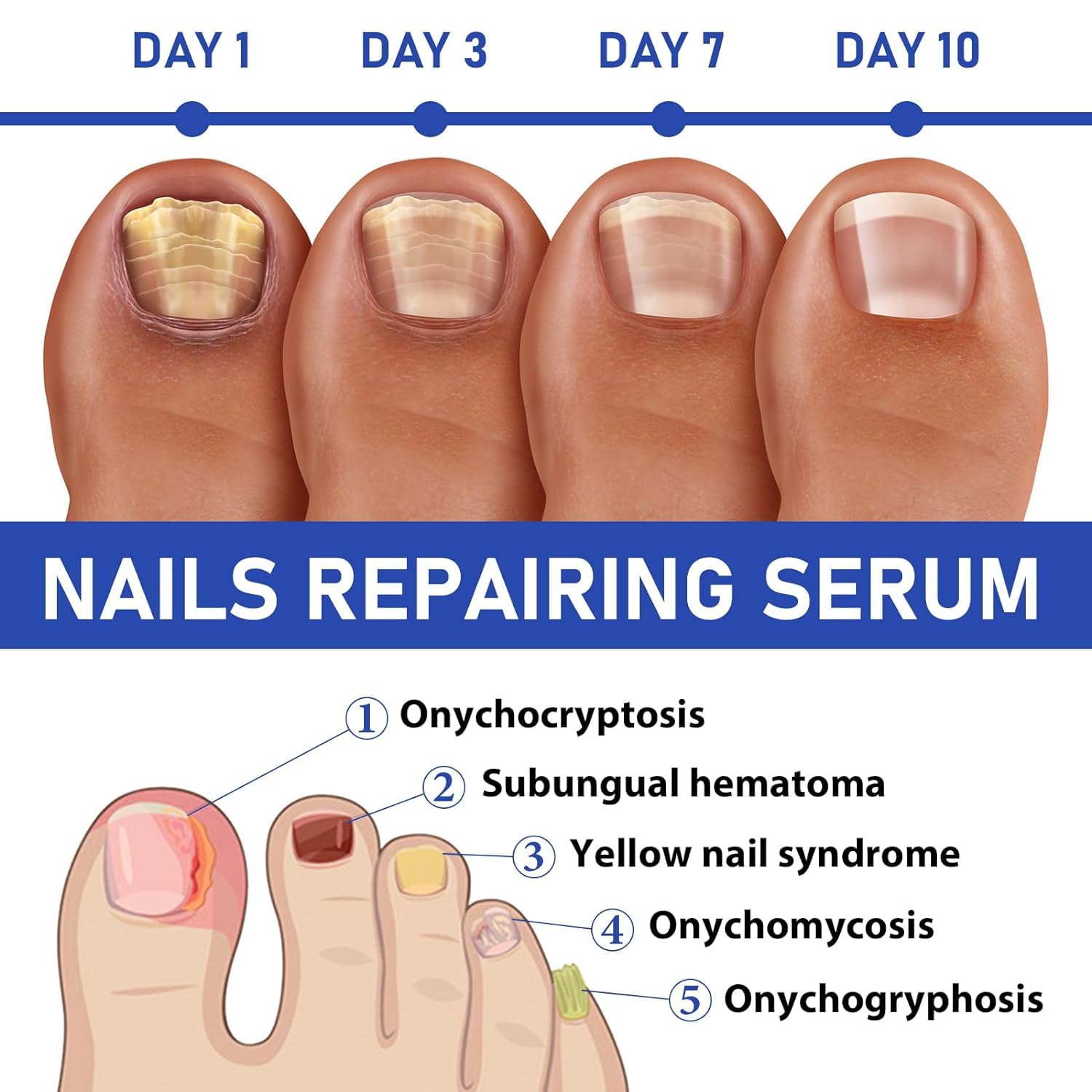 DAY 1 DAY 3 DAY 7 DAY 10

NAILS REPAIRING SERUM

① Onychocryptosis
② Subungual hematoma
③ Yellow nail syndrome
④ Onychomycosis
⑤ Onychogryphosis